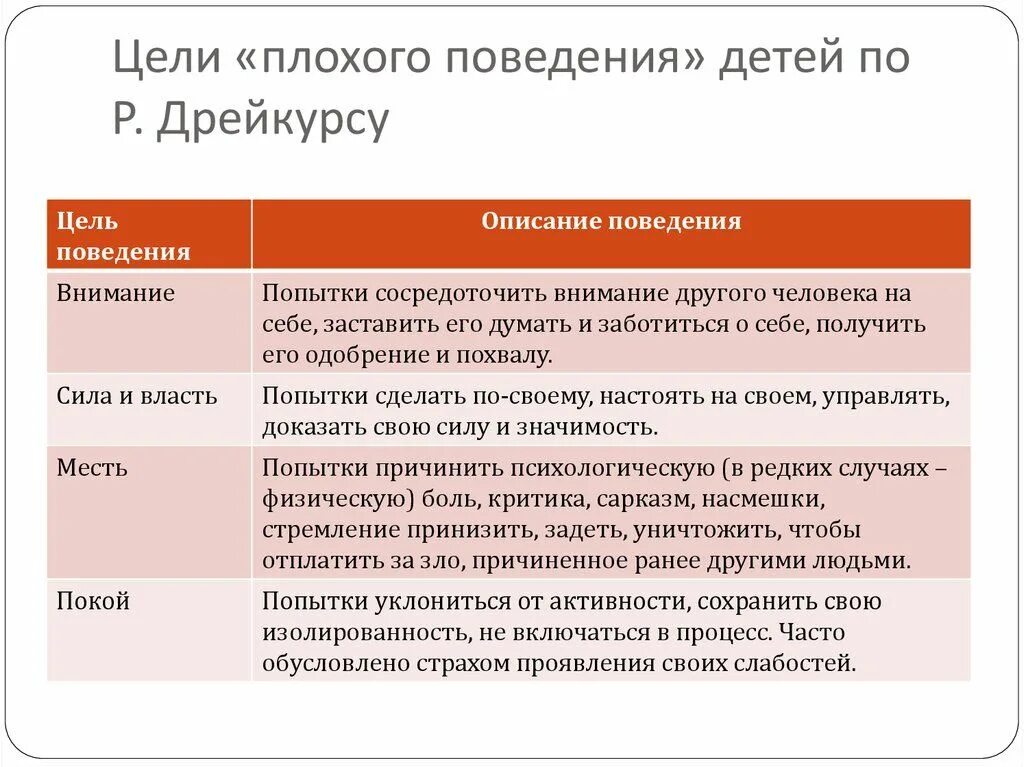 Цели «плохого поведения» детей по Р. Дрейкурсу

| Цель поведения | Описание поведения |
|---|---|
| Внимание | Попытки сосредоточить внимание другого человека на себе, заставить его думать и заботиться о себе, получить его одобрение и похвалу. |
| Сила и власть | Попытки сделать по-своему, настоять на своем, управлять, доказать свою силу и значимость. |
| Месть | Попытки причинить психологическую (в редких случаях – физическую) боль, критика, сарказм, насмешки, стремление принизить, задеть, уничтожить, чтобы отплатить за зло, причиненное ранее другими людьми. |
| Покой | Попытки уклониться от активности, сохранить свою изолированность, не включаться в процесс. Часто обусловлено страхом проявления своих слабостей. |